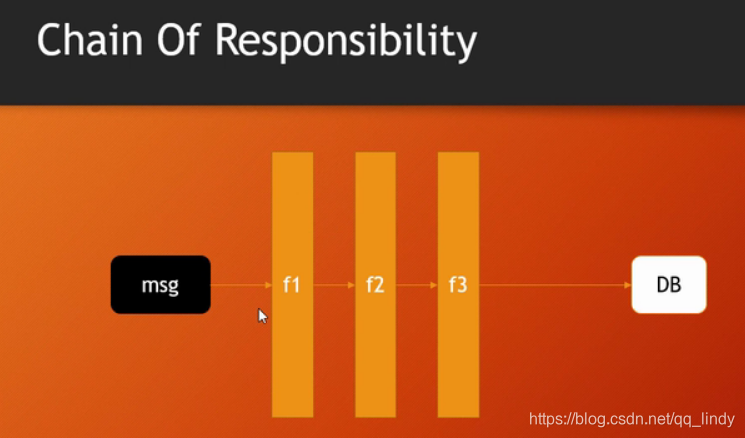 Chain Of Responsibility

msg

f1

f2

f3

DB

https://blog.csdn.net/qq_lindy